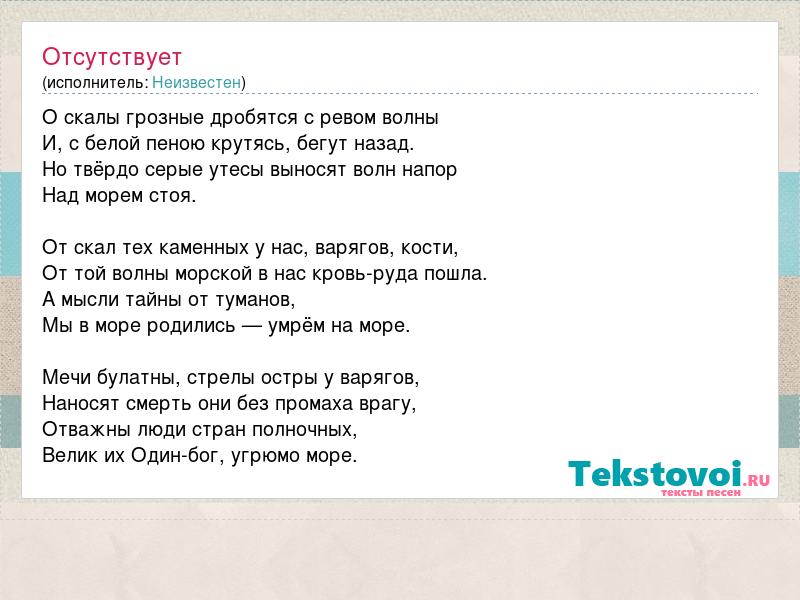 Отсутствует
(исполнитель: Неизвестен)

О скалы грозные дробятся с ревом волны
И, с белой пеною крутясь, бегут назад.
Но твёрдо серые утесы выносят волн напор
Над морем стоя.

От скал тех каменных у нас, варягов, кости,
От той волны морской в нас кровь-руда пошла.
А мысли тайны от туманов,
Мы в море родились — умрём на море.

Мечи булатны, стрелы остры у варягов,
Наносят смерть они без промаха врагу,
Отважны люди стран полночных,
Велик их Один-бог, угрюмо море.

Tekstovoi.RU
тексты песен